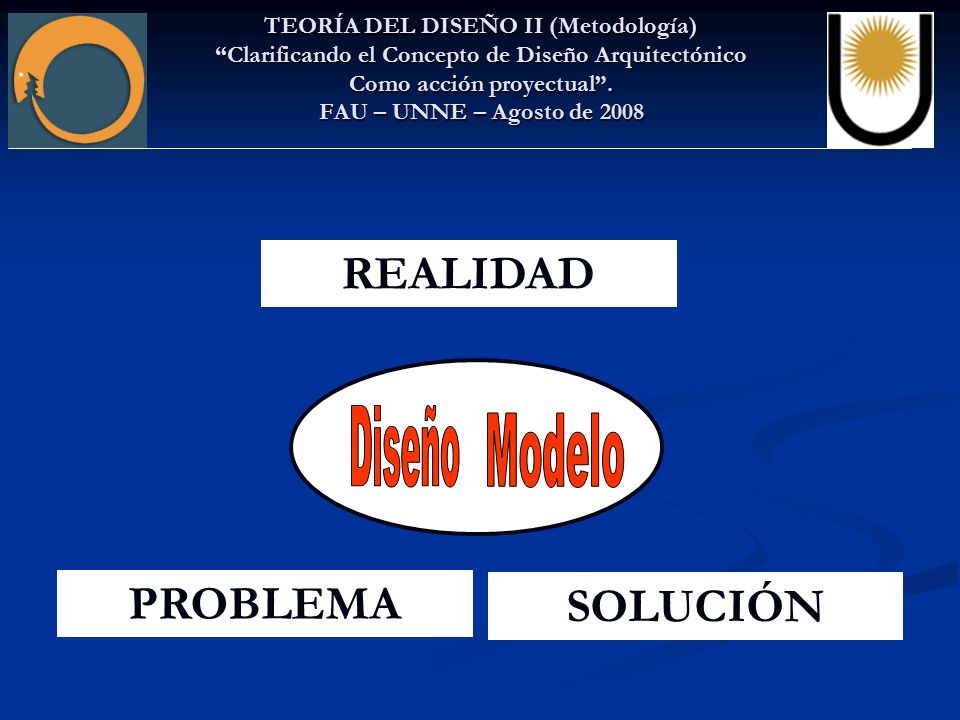 TEORÍA DEL DISEÑO II (Metodología)
“Clarificando el Concepto de Diseño Arquitectónico
Como acción proyectual”.
FAU – UNNE – Agosto de 2008

REALIDAD

Diseño Modelo

PROBLEMA

SOLUCIÓN